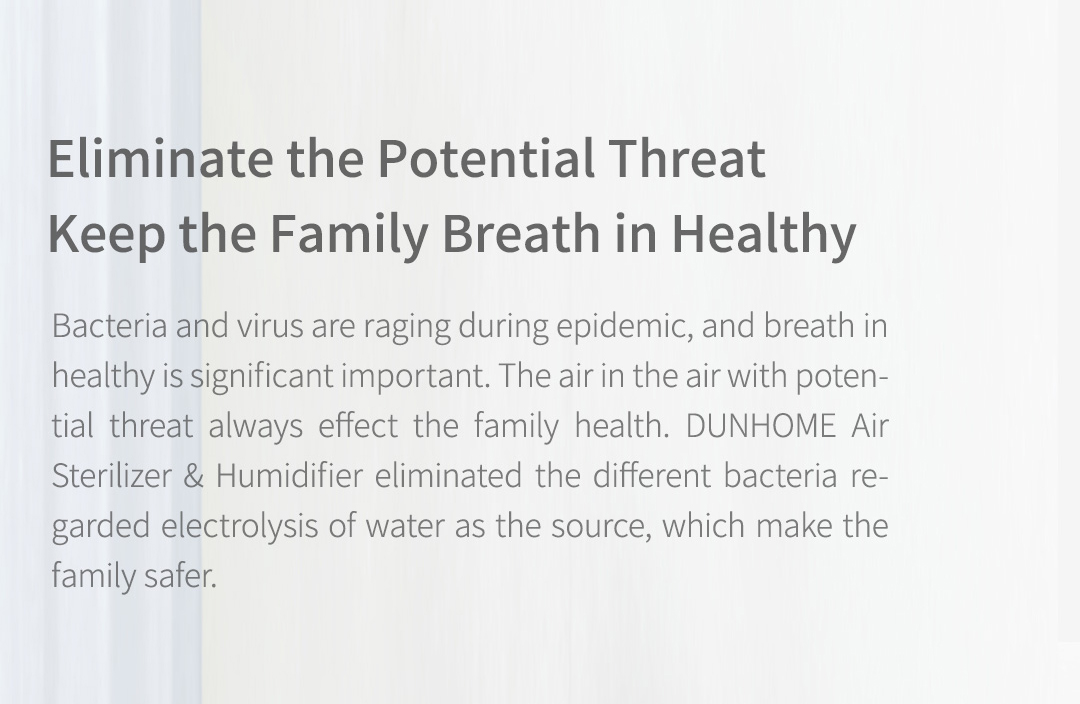 Eliminate the Potential Threat
Keep the Family Breath in Healthy

Bacteria and virus are raging during epidemic, and breath in healthy is significant important. The air in the air with potential threat always effect the family health. DUNHOME Air Sterilizer & Humidifier eliminated the different bacteria regarded electrolysis of water as the source, which make the family safer.